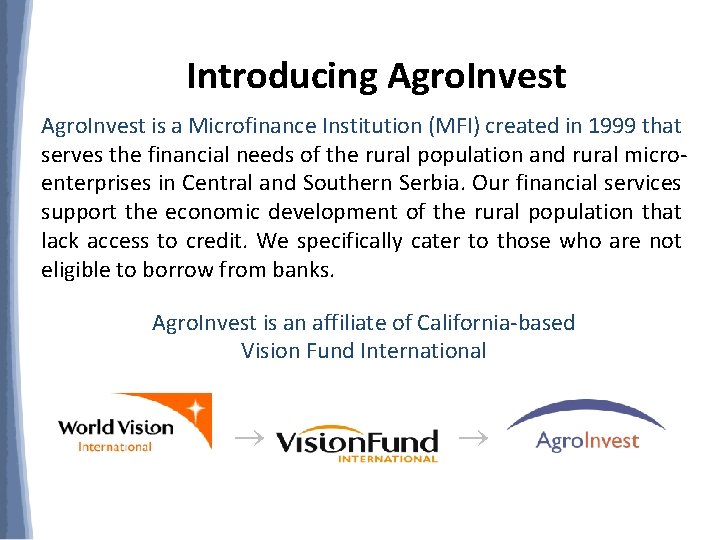 Introducing AgroInvest

AgroInvest is a Microfinance Institution (MFI) created in 1999 that serves the financial needs of the rural population and rural micro-enterprises in Central and Southern Serbia. Our financial services support the economic development of the rural population that lack access to credit. We specifically cater to those who are not eligible to borrow from banks.

AgroInvest is an affiliate of California-based Vision Fund International

World Vision International → VisionFund INTERNATIONAL → AgroInvest